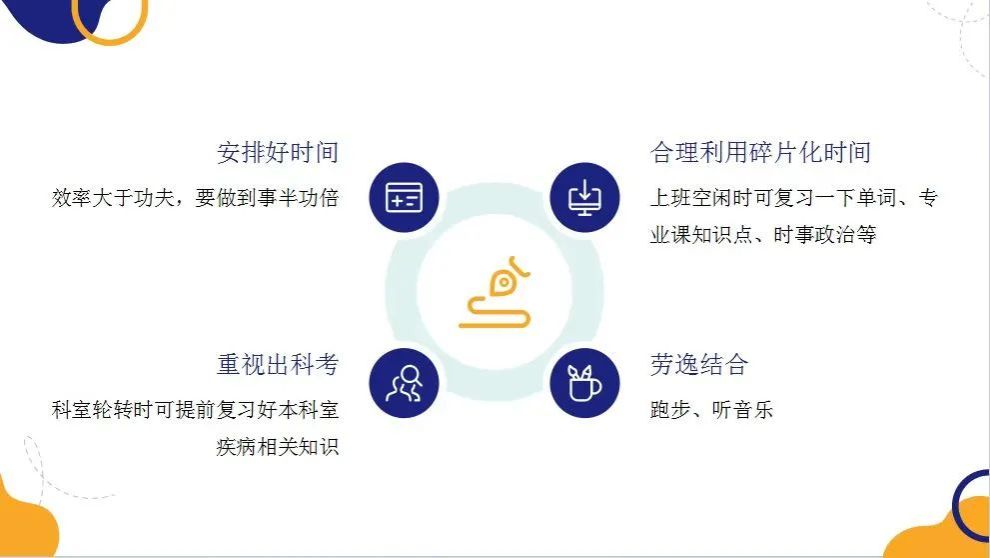 安排好时间

效率大于功夫，要做到事半功倍

合理利用碎片化时间

上班空闲时可复习一下单词、专业课知识点、时事政治等

重视出科考

科室轮转时可提前复习好本科室疾病相关知识

劳逸结合

跑步、听音乐